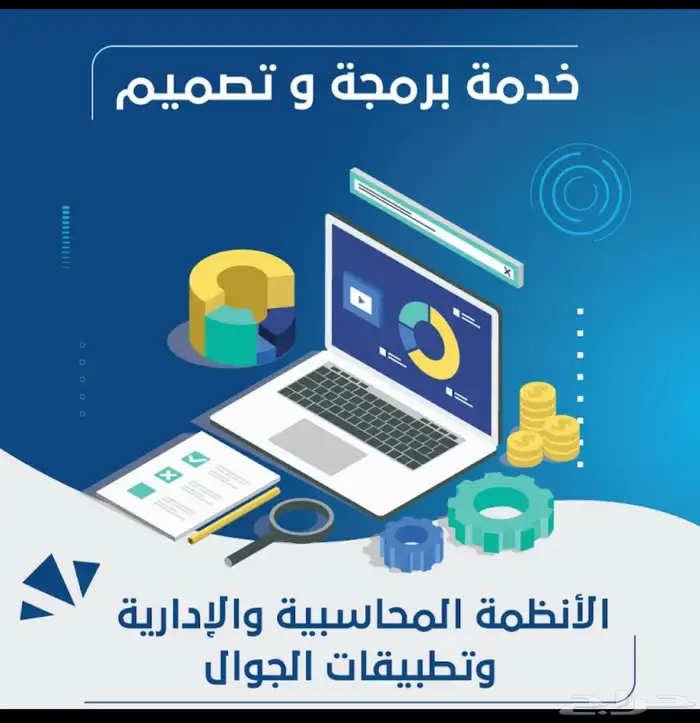 خدمة برمجة و تصميم

الأنظمة المحاسبية والإدارية
وتطبيقات الجوال

حراج